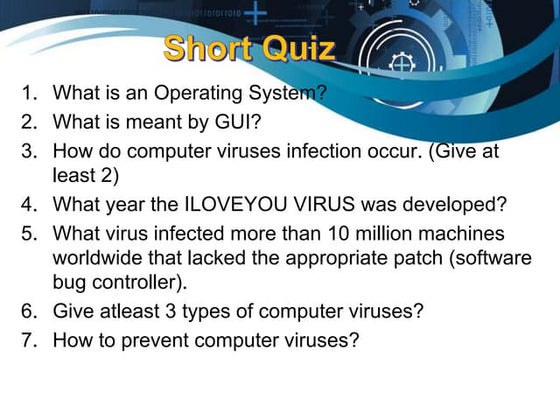 Short Quiz

1. What is an Operating System?
2. What is meant by GUI?
3. How do computer viruses infection occur. (Give at least 2)
4. What year the ILOVEYOU VIRUS was developed?
5. What virus infected more than 10 million machines worldwide that lacked the appropriate patch (software bug controller).
6. Give atleast 3 types of computer viruses?
7. How to prevent computer viruses?